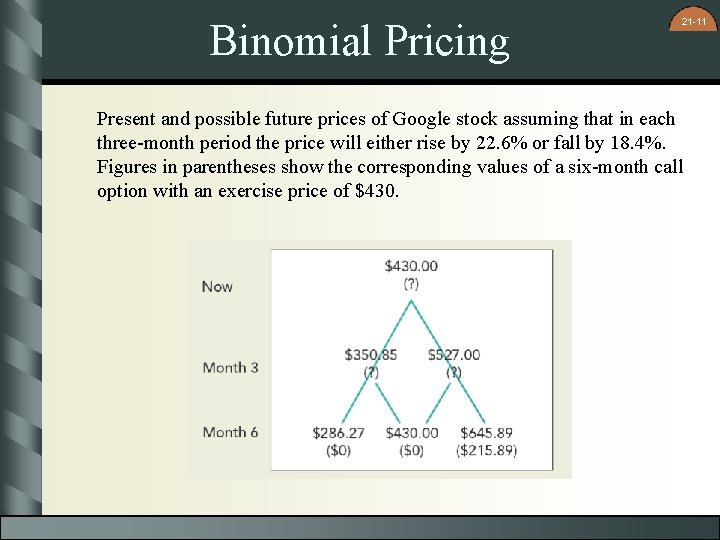 21-11

Binomial Pricing

Present and possible future prices of Google stock assuming that in each three-month period the price will either rise by 22.6% or fall by 18.4%. Figures in parentheses show the corresponding values of a six-month call option with an exercise price of $430.

Now
$430.00
(?)

Month 3
$350.85
(?)
$527.00
(?)

Month 6
$286.27
($0)
$430.00
($0)
$645.89
($215.89)